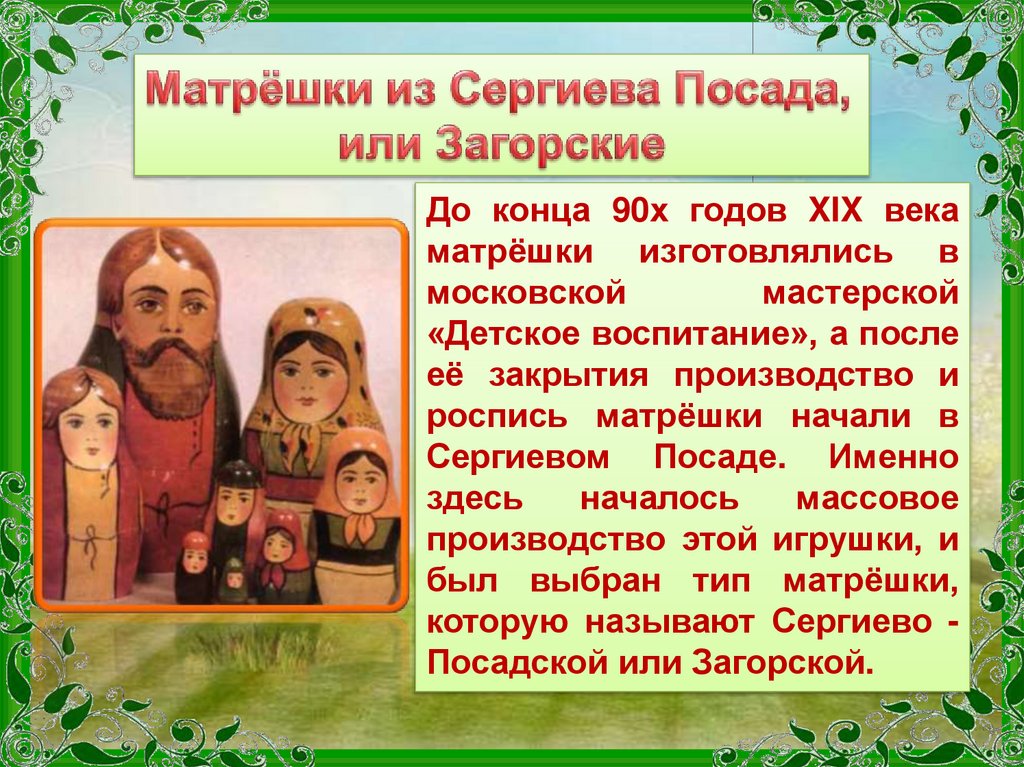 Матрёшки из Сергиева Посада, или Загорские

До конца 90х годов XIX века матрёшки изготовлялись в московской мастерской «Детское воспитание», а после её закрытия производство и роспись матрёшки начали в Сергиевом Посаде. Именно здесь началось массовое производство этой игрушки, и был выбран тип матрёшки, которую называют Сергиево - Посадской или Загорской.